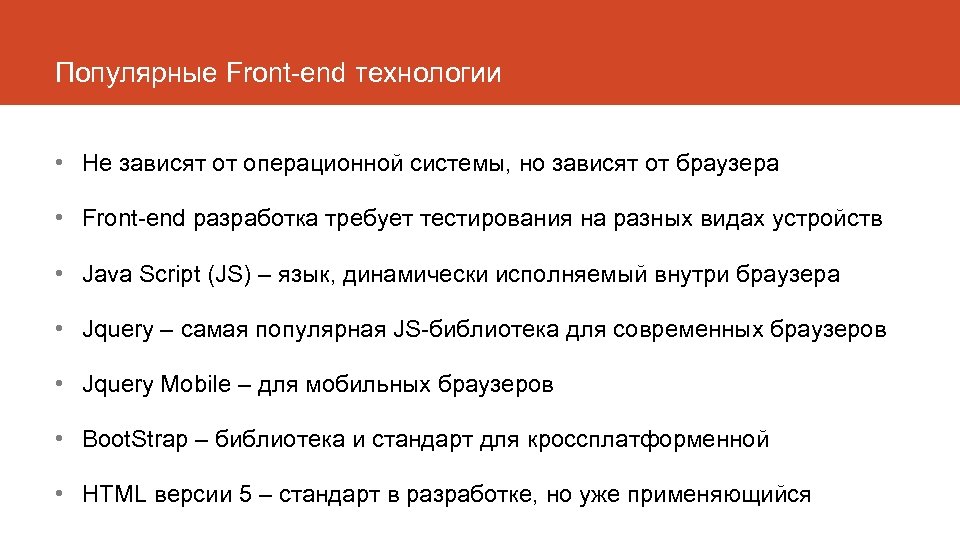 Популярные Front-end технологии

• Не зависят от операционной системы, но зависят от браузера

• Front-end разработка требует тестирования на разных видах устройств

• Java Script (JS) – язык, динамически исполняемый внутри браузера

• Jquery – самая популярная JS-библиотека для современных браузеров

• Jquery Mobile – для мобильных браузеров

• BootStrap – библиотека и стандарт для кроссплатформенной

• HTML версии 5 – стандарт в разработке, но уже применяющийся